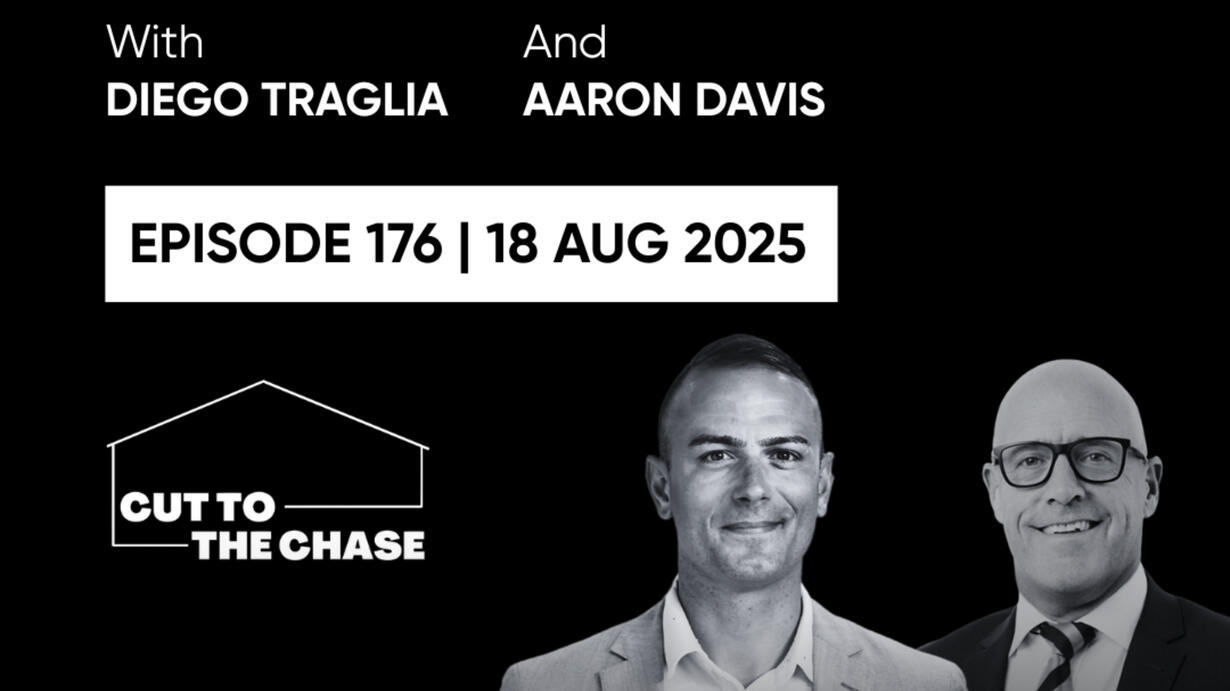 With
DIEGO TRAGLIA

And
AARON DAVIS

EPISODE 176 | 18 AUG 2025

CUT TO
THE CHASE